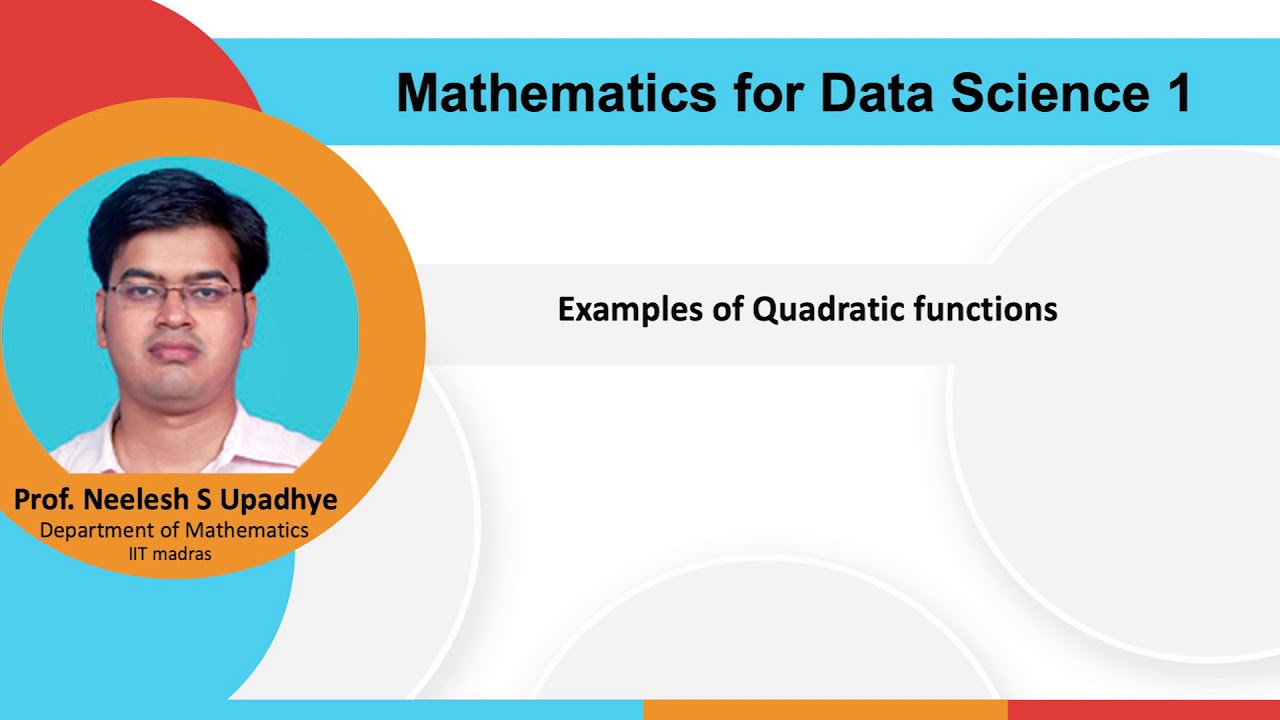 Mathematics for Data Science 1

Examples of Quadratic functions

Prof. Neelesh S Upadhye
Department of Mathematics
IIT madras